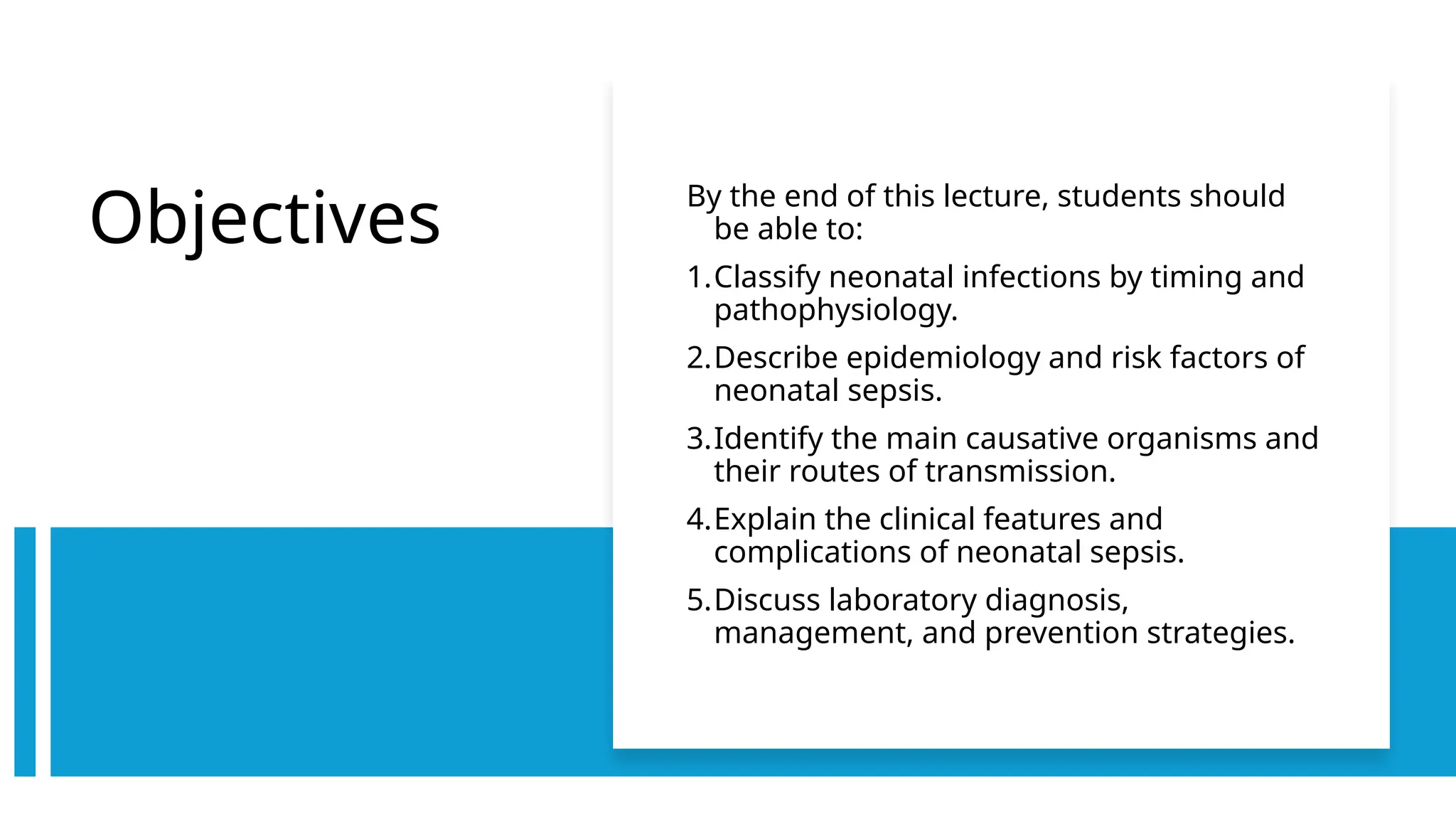 Objectives

By the end of this lecture, students should be able to:

1. Classify neonatal infections by timing and pathophysiology.

2. Describe epidemiology and risk factors of neonatal sepsis.

3. Identify the main causative organisms and their routes of transmission.

4. Explain the clinical features and complications of neonatal sepsis.

5. Discuss laboratory diagnosis, management, and prevention strategies.